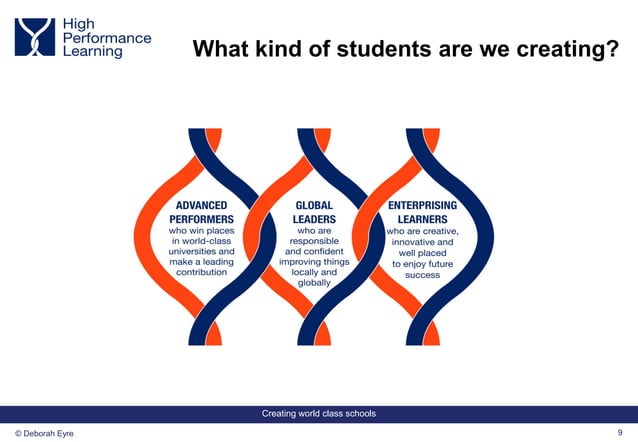 High Performance Learning

What kind of students are we creating?

ADVANCED PERFORMERS
who win places in world-class universities and make a leading contribution

GLOBAL LEADERS
who are responsible and confident improving things locally and globally

ENTERPRISING LEARNERS
who are creative, innovative and well placed to enjoy future success

Creating world class schools

© Deborah Eyre

9